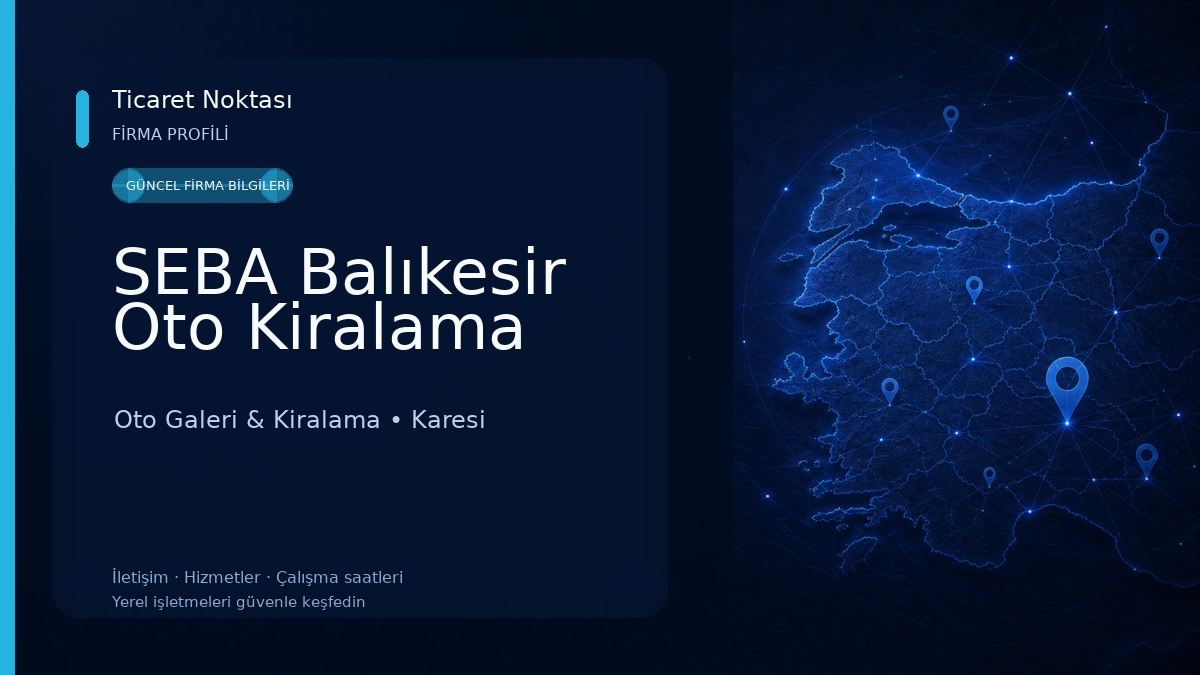 Ticaret Noktası
FİRMA PROFİLİ

GÜNCEL FİRMA BİLGİLERİ

SEBA Balıkesir Oto Kiralama

Oto Galeri & Kiralama • Karesi

İletişim · Hizmetler · Çalışma saatleri
Yerel işletmeleri güvenle keşfedin